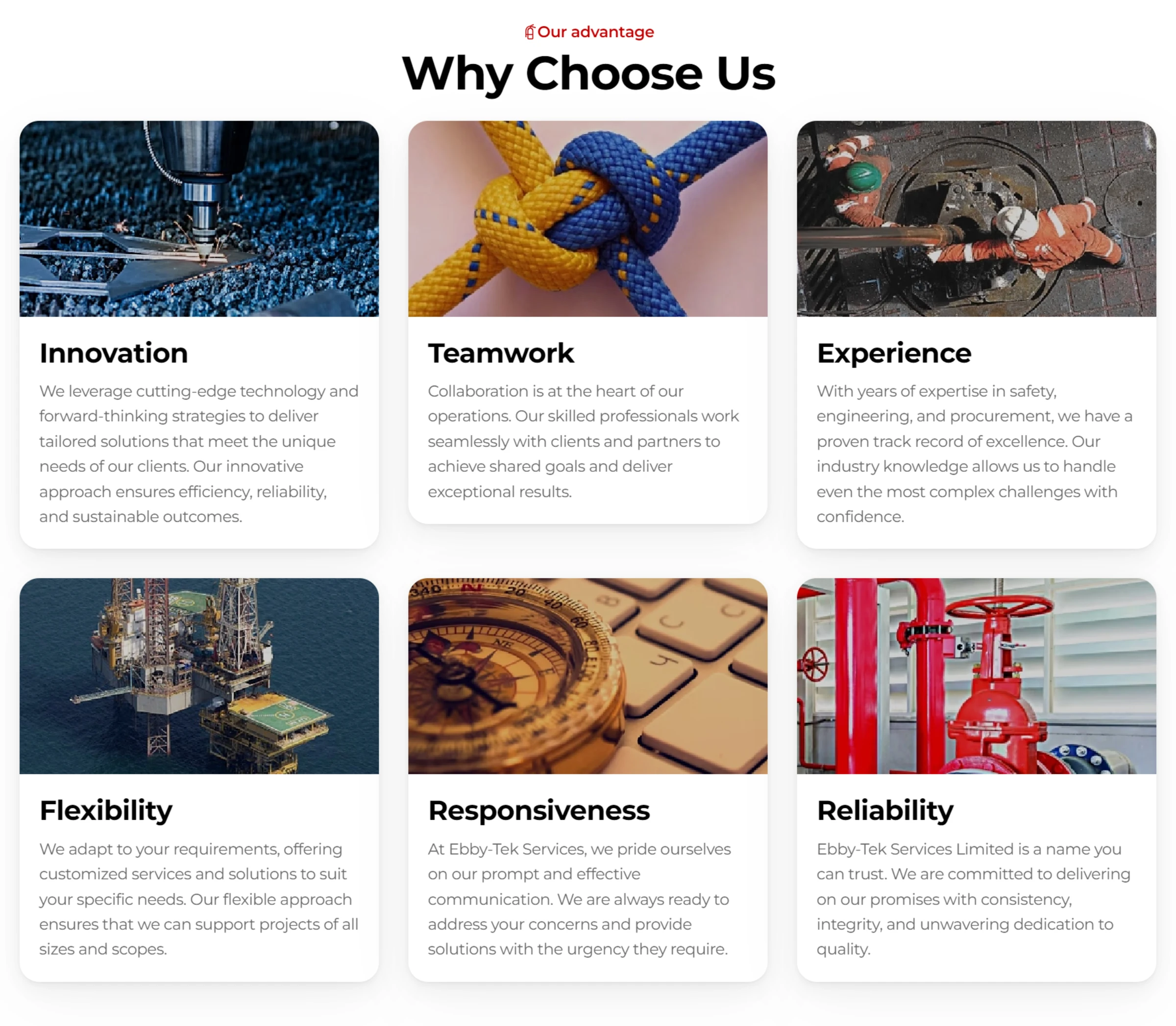 Our advantage

Why Choose Us

Innovation

We leverage cutting-edge technology and forward-thinking strategies to deliver tailored solutions that meet the unique needs of our clients. Our innovative approach ensures efficiency, reliability, and sustainable outcomes.

Teamwork

Collaboration is at the heart of our operations. Our skilled professionals work seamlessly with clients and partners to achieve shared goals and deliver exceptional results.

Experience

With years of expertise in safety, engineering, and procurement, we have a proven track record of excellence. Our industry knowledge allows us to handle even the most complex challenges with confidence.

Flexibility

We adapt to your requirements, offering customized services and solutions to suit your specific needs. Our flexible approach ensures that we can support projects of all sizes and scopes.

Responsiveness

At Ebby-Tek Services, we pride ourselves on our prompt and effective communication. We are always ready to address your concerns and provide solutions with the urgency they require.

Reliability

Ebby-Tek Services Limited is a name you can trust. We are committed to delivering on our promises with consistency, integrity, and unwavering dedication to quality.